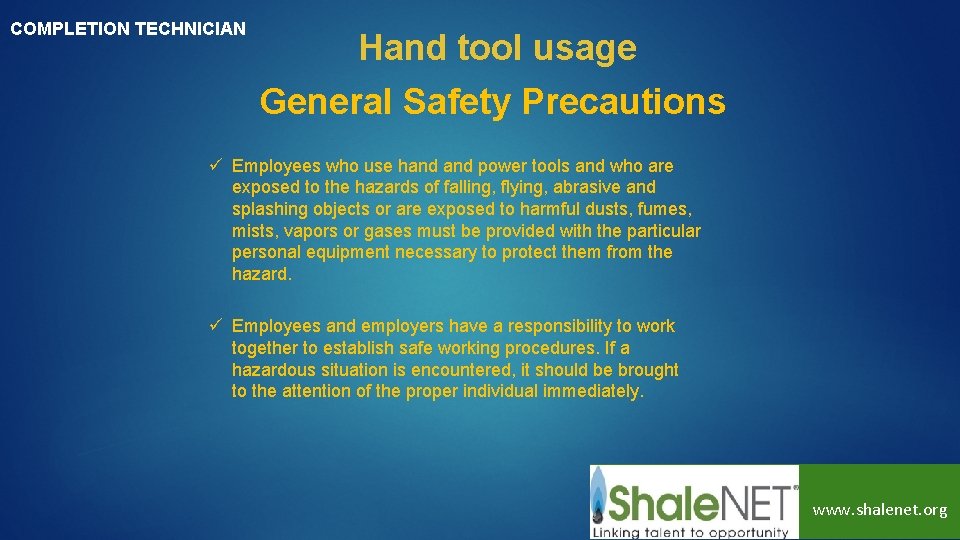 COMPLETION TECHNICIAN

Hand tool usage

General Safety Precautions

✓ Employees who use hand and power tools and who are exposed to the hazards of falling, flying, abrasive and splashing objects or are exposed to harmful dusts, fumes, mists, vapors or gases must be provided with the particular personal equipment necessary to protect them from the hazard.

✓ Employees and employers have a responsibility to work together to establish safe working procedures. If a hazardous situation is encountered, it should be brought to the attention of the proper individual immediately.

ShaleNET®
Linking talent to opportunity

www.shalenet.org